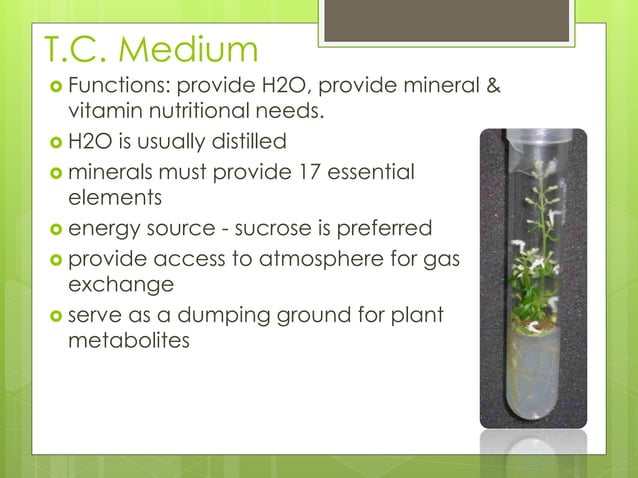 T.C. Medium

Functions: provide H2O, provide mineral & vitamin nutritional needs.

H2O is usually distilled

minerals must provide 17 essential elements

energy source - sucrose is preferred

provide access to atmosphere for gas exchange

serve as a dumping ground for plant metabolites